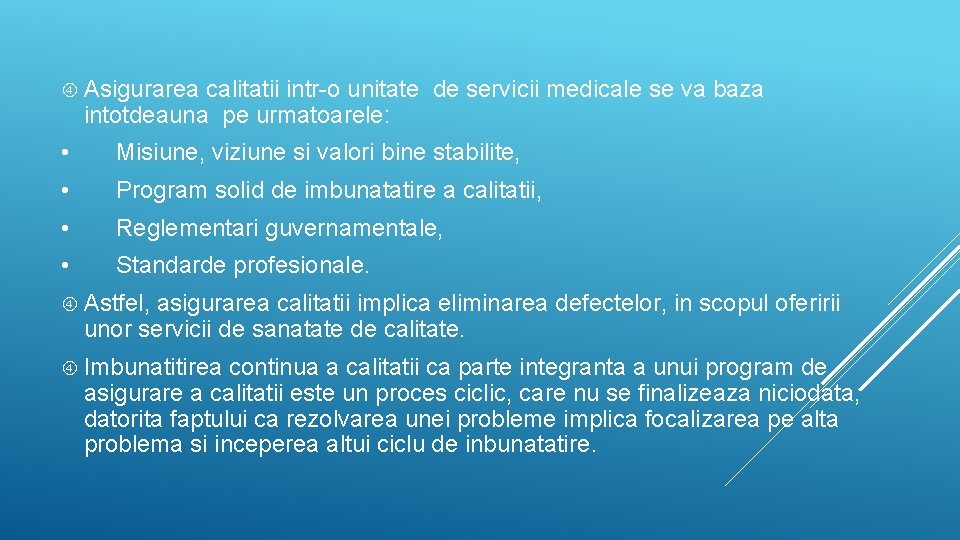 Asigurarea calitatii intr-o unitate de servicii medicale se va baza intotdeauna pe urmatoarele:

• Misiune, viziune si valori bine stabilite,

• Program solid de imbunatatire a calitatii,

• Reglementari guvernamentale,

• Standarde profesionale.

Astfel, asigurarea calitatii implica eliminarea defectelor, in scopul oferirii unor servicii de sanatate de calitate.

Imbunatitirea continua a calitatii ca parte integranta a unui program de asigurare a calitatii este un proces ciclic, care nu se finalizeaza niciodata, datorita faptului ca rezolvarea unei probleme implica focalizarea pe alta problema si inceperea altui ciclu de inbunatatire.